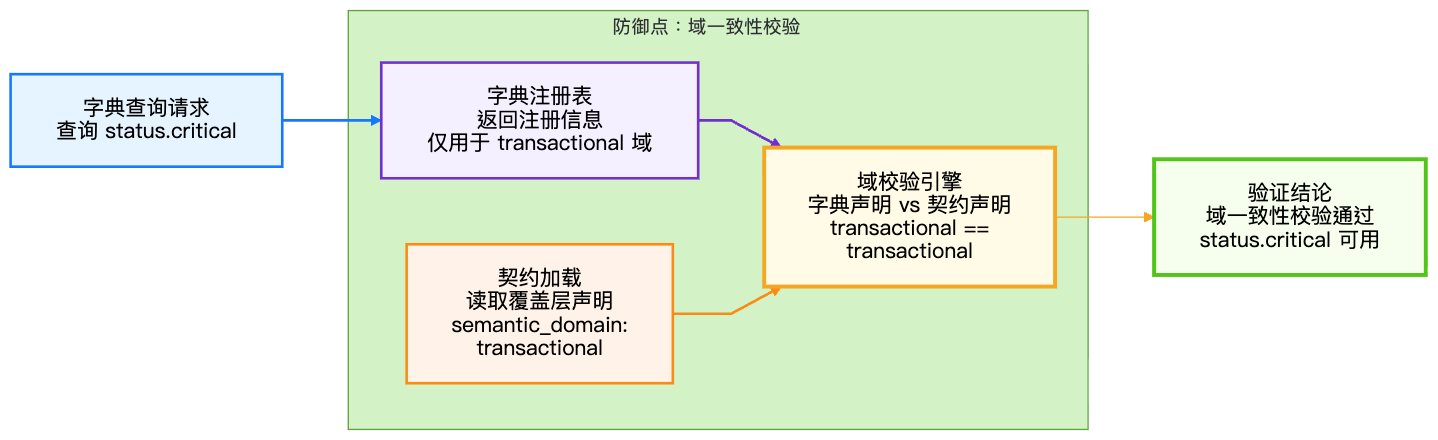 字典查询请求
查询 status.critical

防御点：域一致性校验

字典注册表
返回注册信息
仅用于 transactional 域

契约加载
读取覆盖层声明
semantic_domain: transactional

域校验引擎
字典声明 vs 契约声明
transactional == transactional

验证结论
域一致性校验通过
status.critical 可用